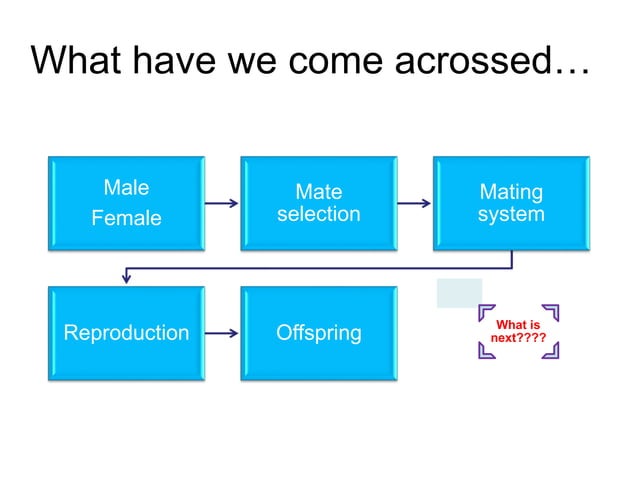 What have we come acrossed…

Male
Female

Mate selection

Mating system

Reproduction

Offspring

What is next????